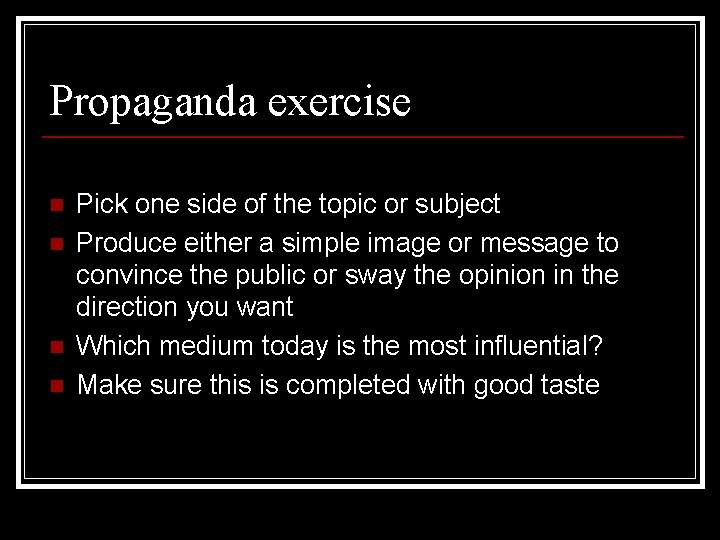 Propaganda exercise

- Pick one side of the topic or subject
- Produce either a simple image or message to convince the public or sway the opinion in the direction you want
- Which medium today is the most influential?
- Make sure this is completed with good taste